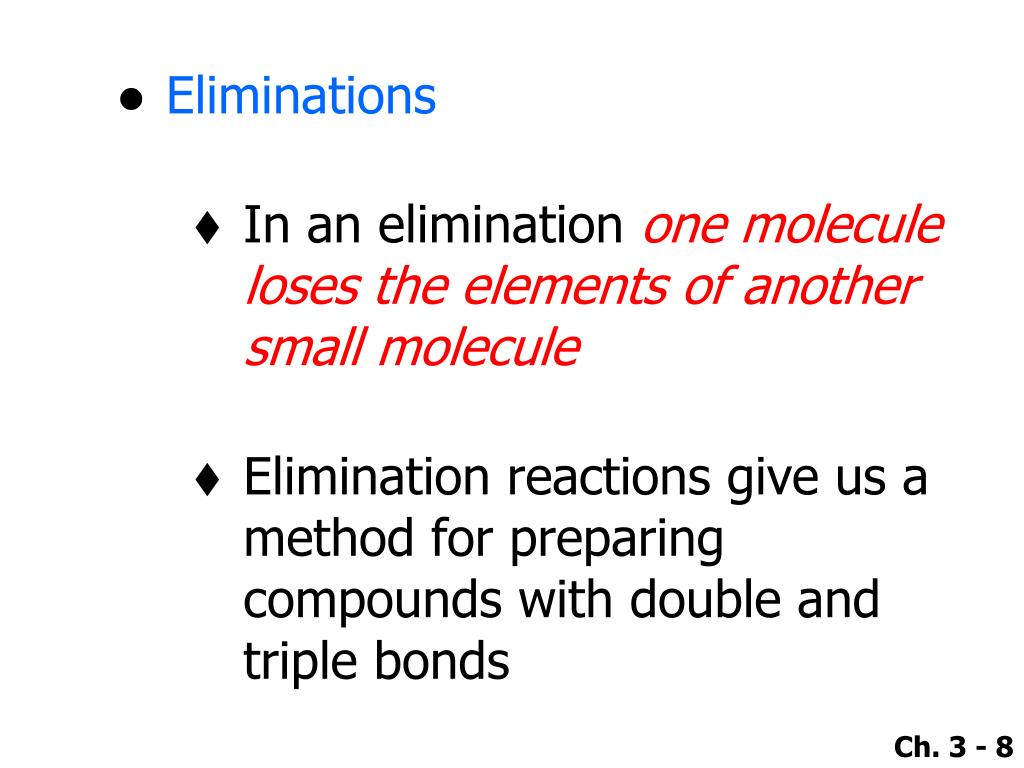 ● Eliminations

♦ In an elimination one molecule loses the elements of another small molecule

♦ Elimination reactions give us a method for preparing compounds with double and triple bonds

Ch. 3 - 8